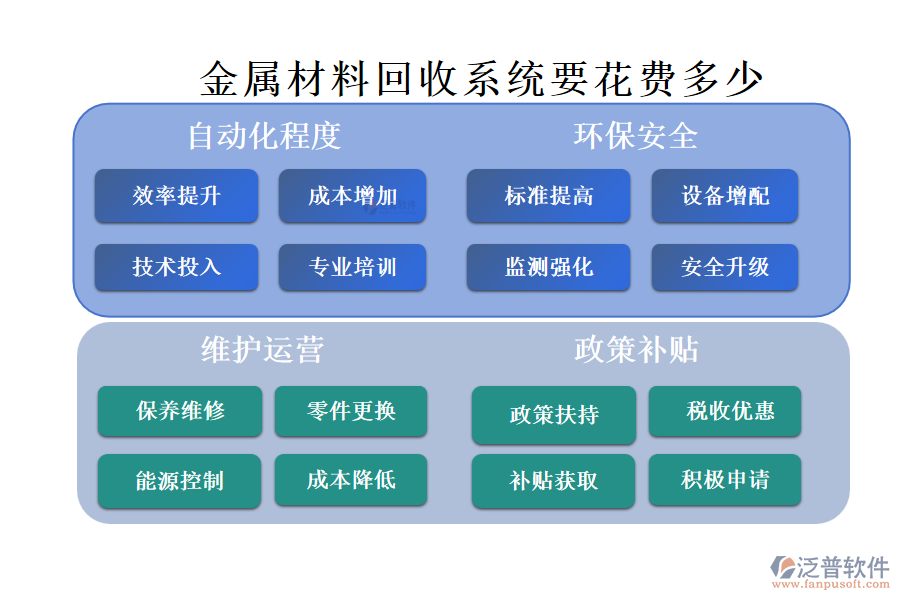 金属材料回收系统要花费多少

自动化程度

效率提升

成本增加

技术投入

专业培训

环保安全

标准提高

设备增配

监测强化

安全升级

维护运营

保养维修

零件更换

能源控制

成本降低

政策补贴

政策扶持

税收优惠

补贴获取

积极申请

泛普软件
www.fanpusoft.com